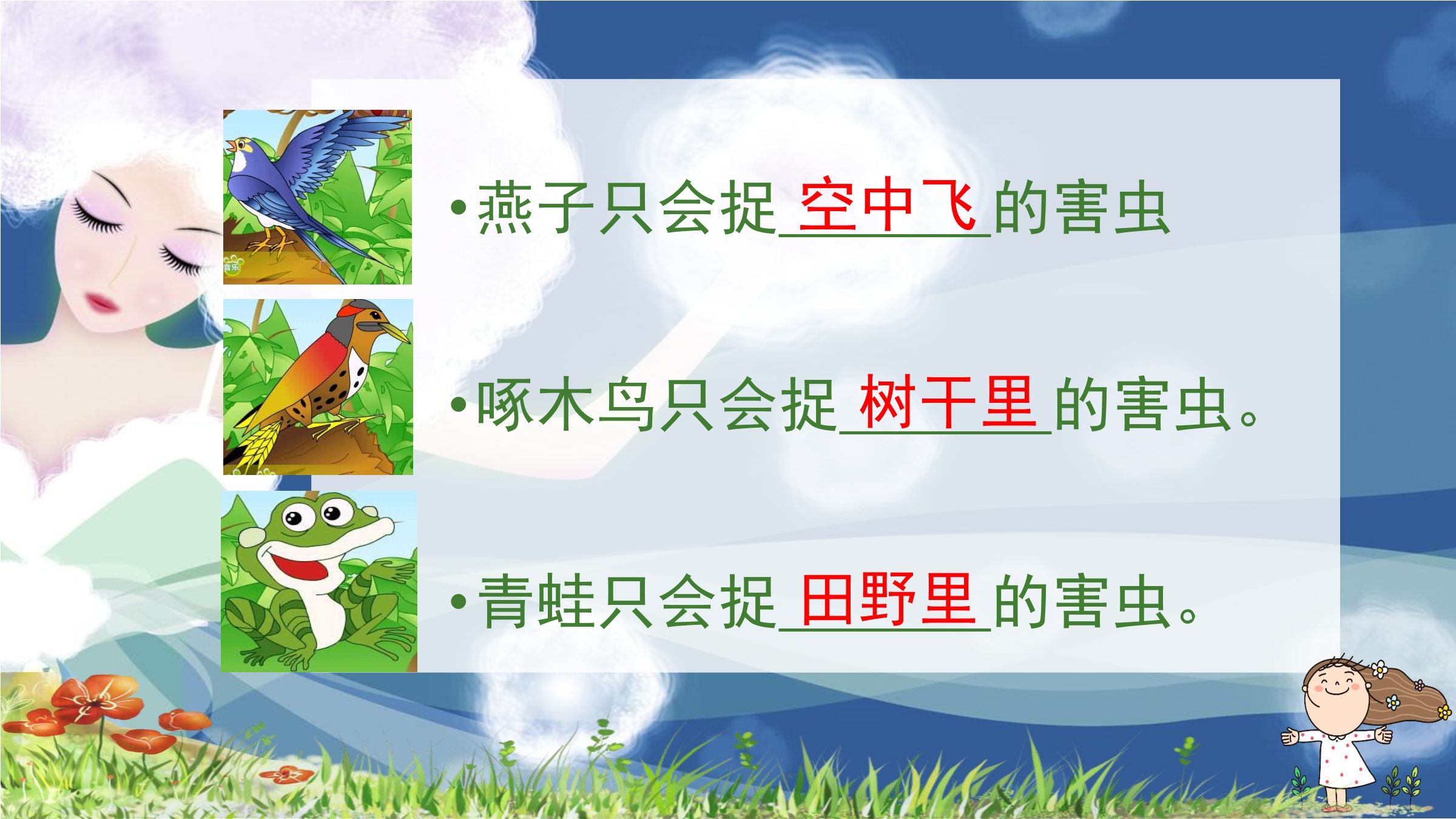 音乐

• 燕子只会捉 空中飞 的害虫

• 啄木鸟只会捉 树干里 的害虫。

• 青蛙只会捉 田野里 的害虫。